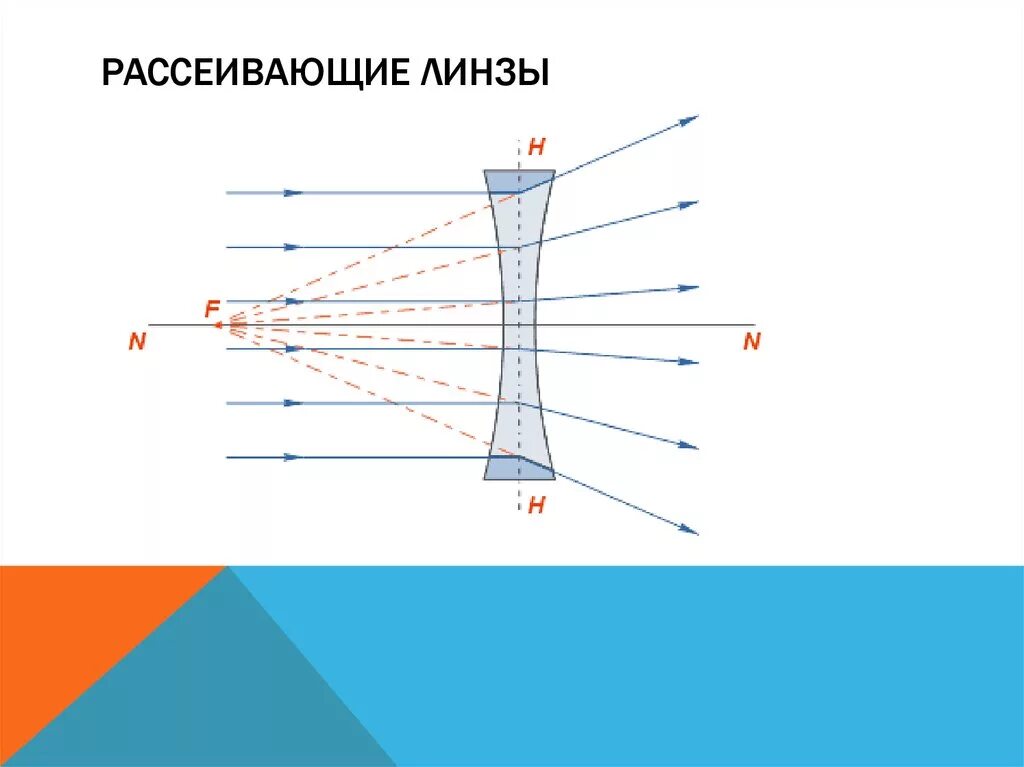 РАССЕИВАЮЩИЕ ЛИНЗЫ

H

F

N

N

H